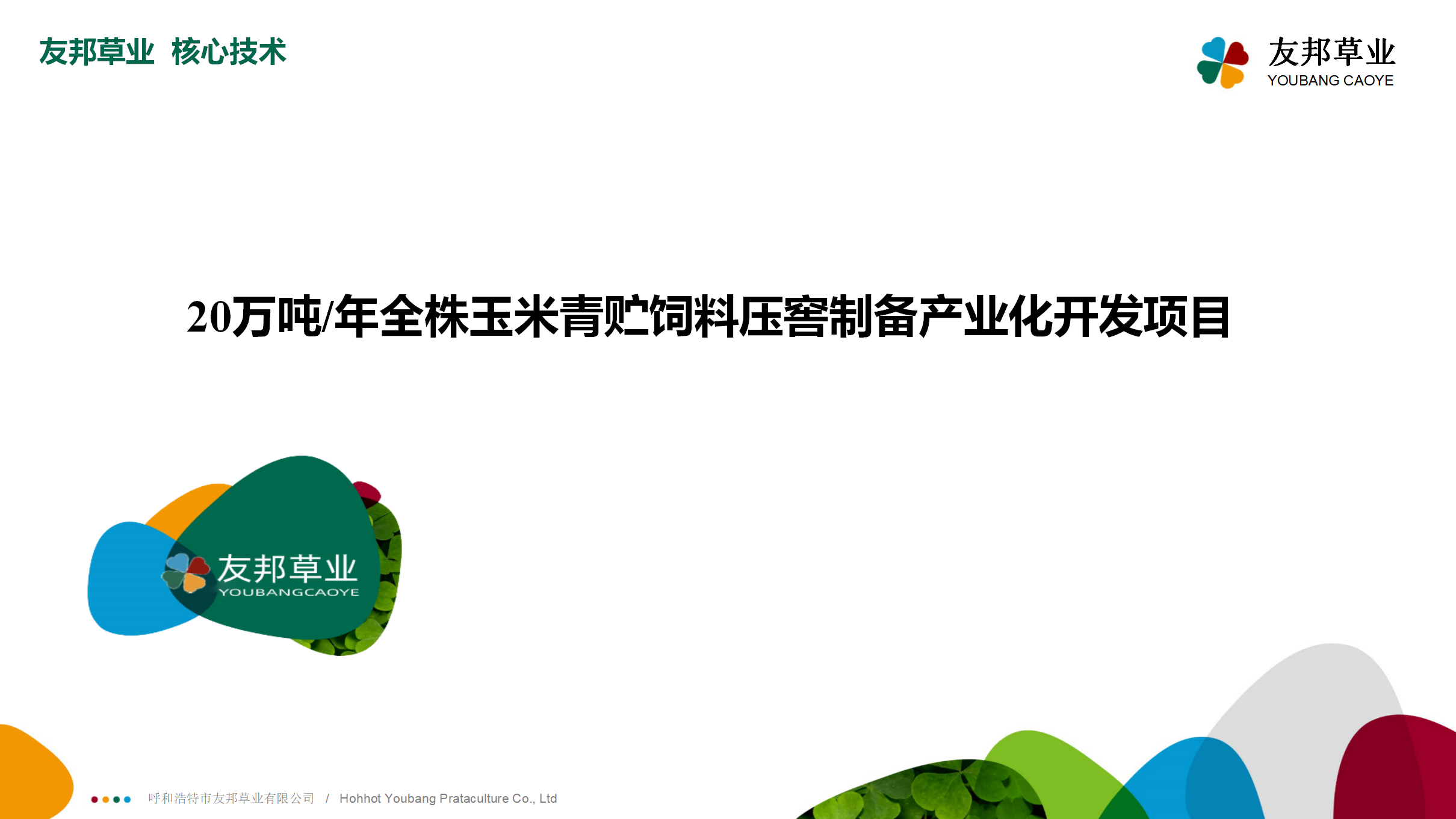 友邦草业 核心技术

友邦草业
YOUBANG CAOYE

20万吨/年全株玉米青贮饲料压窖制备产业化开发项目

友邦草业
YOUBANGCAOYE

呼和浩特市友邦草业有限公司 / Hohhot Youbang Prataculture Co., Ltd